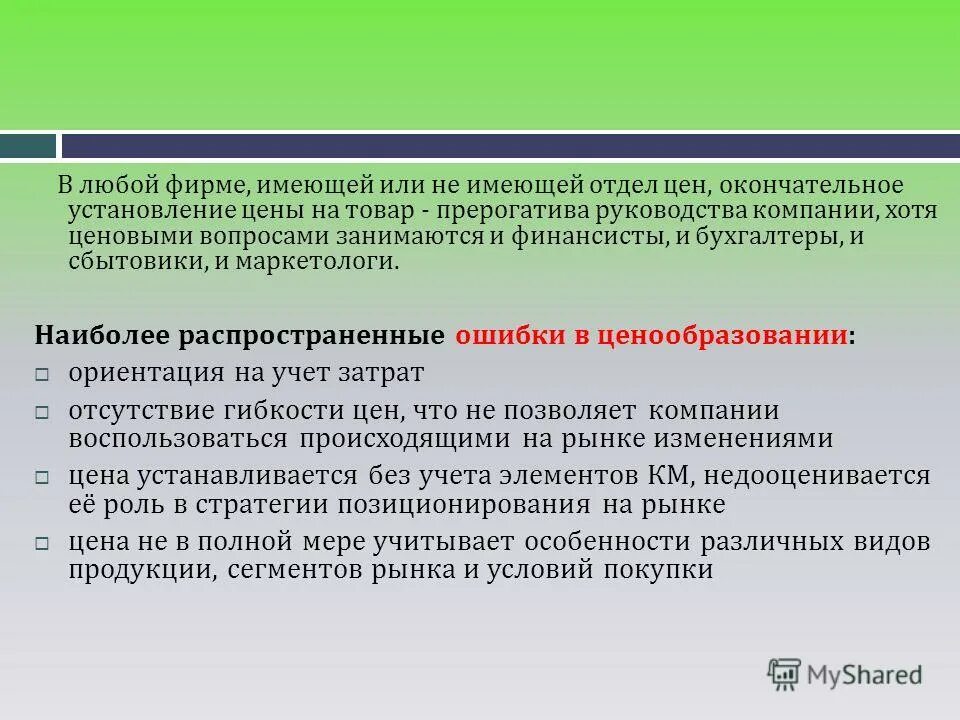 В любой фирме, имеющей или не имеющей отдел цен, окончательное установление цены на товар - прерогатива руководства компании, хотя ценовыми вопросами занимаются и финансисты, и бухгалтеры, и сбытовики, и маркетологи.

Наиболее распространенные ошибки в ценообразовании:
□ ориентация на учет затрат
□ отсутствие гибкости цен, что не позволяет компании воспользоваться происходящими на рынке изменениями
□ цена устанавливается без учета элементов КМ, недооценивается её роль в стратегии позиционирования на рынке
□ цена не в полной мере учитывает особенности различных видов продукции, сегментов рынка и условий покупки

MyShared